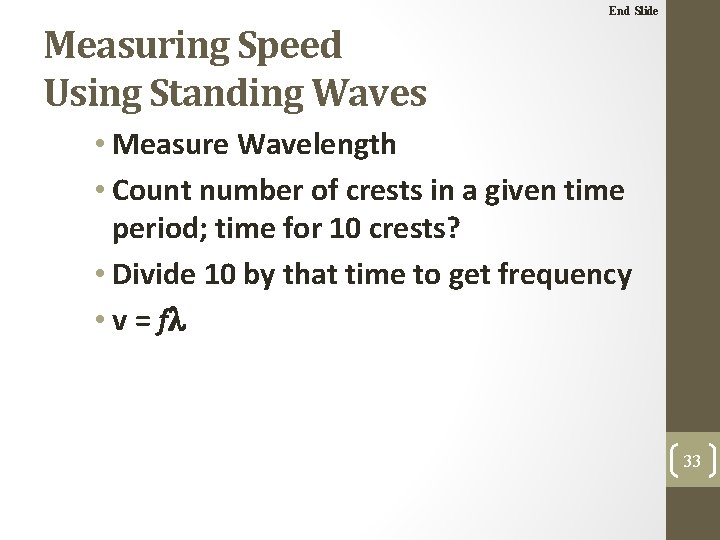 End Slide

Measuring Speed Using Standing Waves

• Measure Wavelength
• Count number of crests in a given time period; time for 10 crests?
• Divide 10 by that time to get frequency
• $v = f\lambda$

33